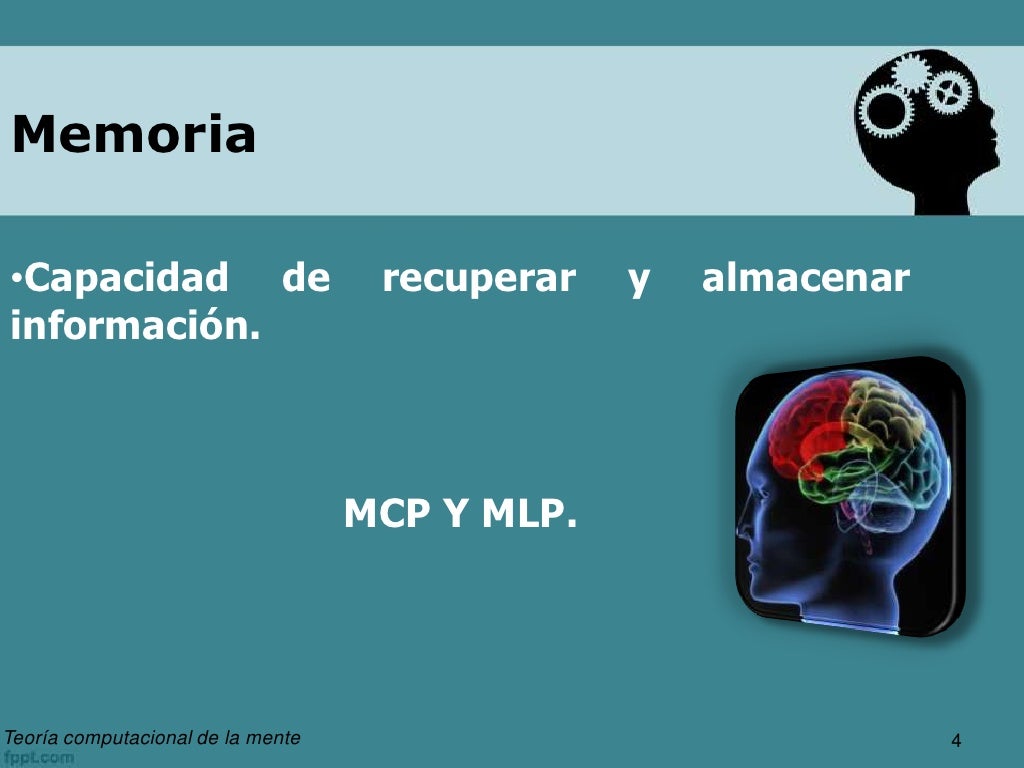 Memoria

•Capacidad de recuperar y almacenar información.

MCP Y MLP.

Teoría computacional de la mente
fppt.com

4